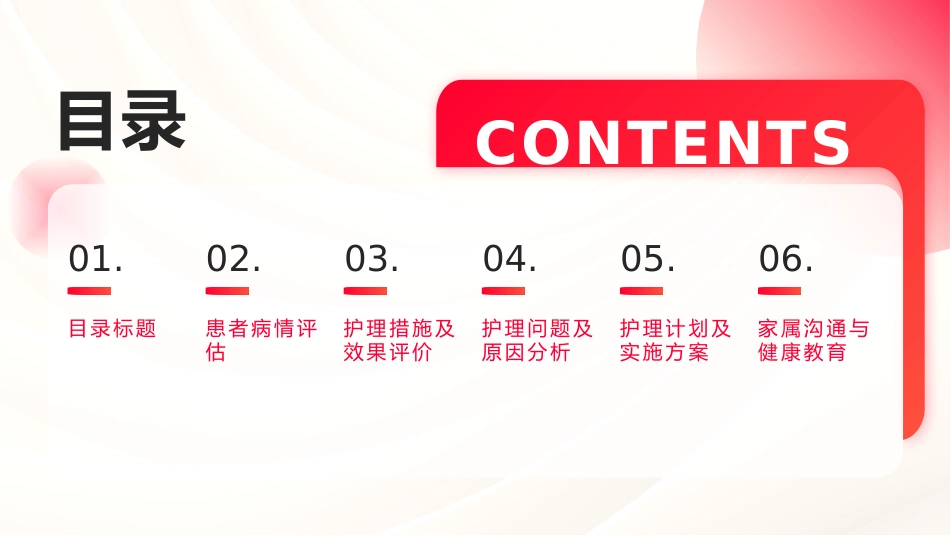 目录

CONTENTS

01.
目录标题

02.
患者病情评估

03.
护理措施及效果评价

04.
护理问题及原因分析

05.
护理计划及实施方案

06.
家属沟通与健康教育